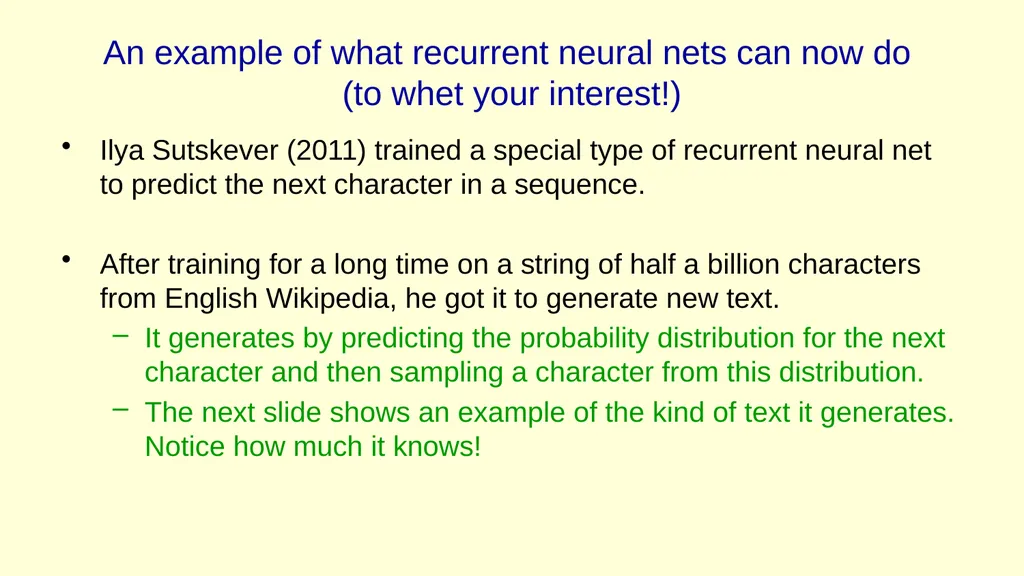 An example of what recurrent neural nets can now do (to whet your interest!)

• Ilya Sutskever (2011) trained a special type of recurrent neural net to predict the next character in a sequence.

• After training for a long time on a string of half a billion characters from English Wikipedia, he got it to generate new text.
  – It generates by predicting the probability distribution for the next character and then sampling a character from this distribution.
  – The next slide shows an example of the kind of text it generates. Notice how much it knows!